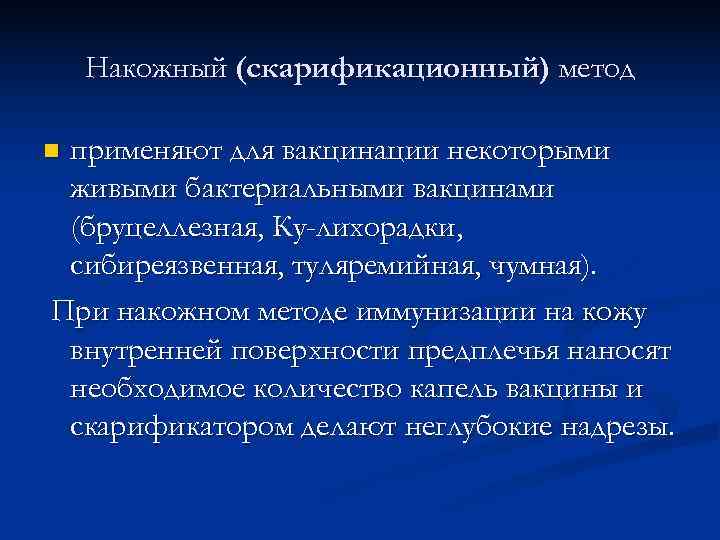 Накожный (скарификационный) метод

применяют для вакцинации некоторыми живыми бактериальными вакцинами (бруцеллезная, Ку-лихорадки, сибиреязвенная, туляремийная, чумная).

При накожном методе иммунизации на кожу внутренней поверхности предплечья наносят необходимое количество капель вакцины и скарификатором делают неглубокие надрезы.